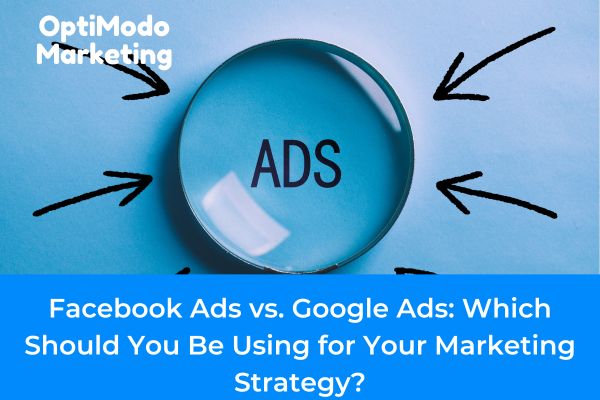 OptiModo Marketing

ADS

Facebook Ads vs. Google Ads: Which Should You Be Using for Your Marketing Strategy?